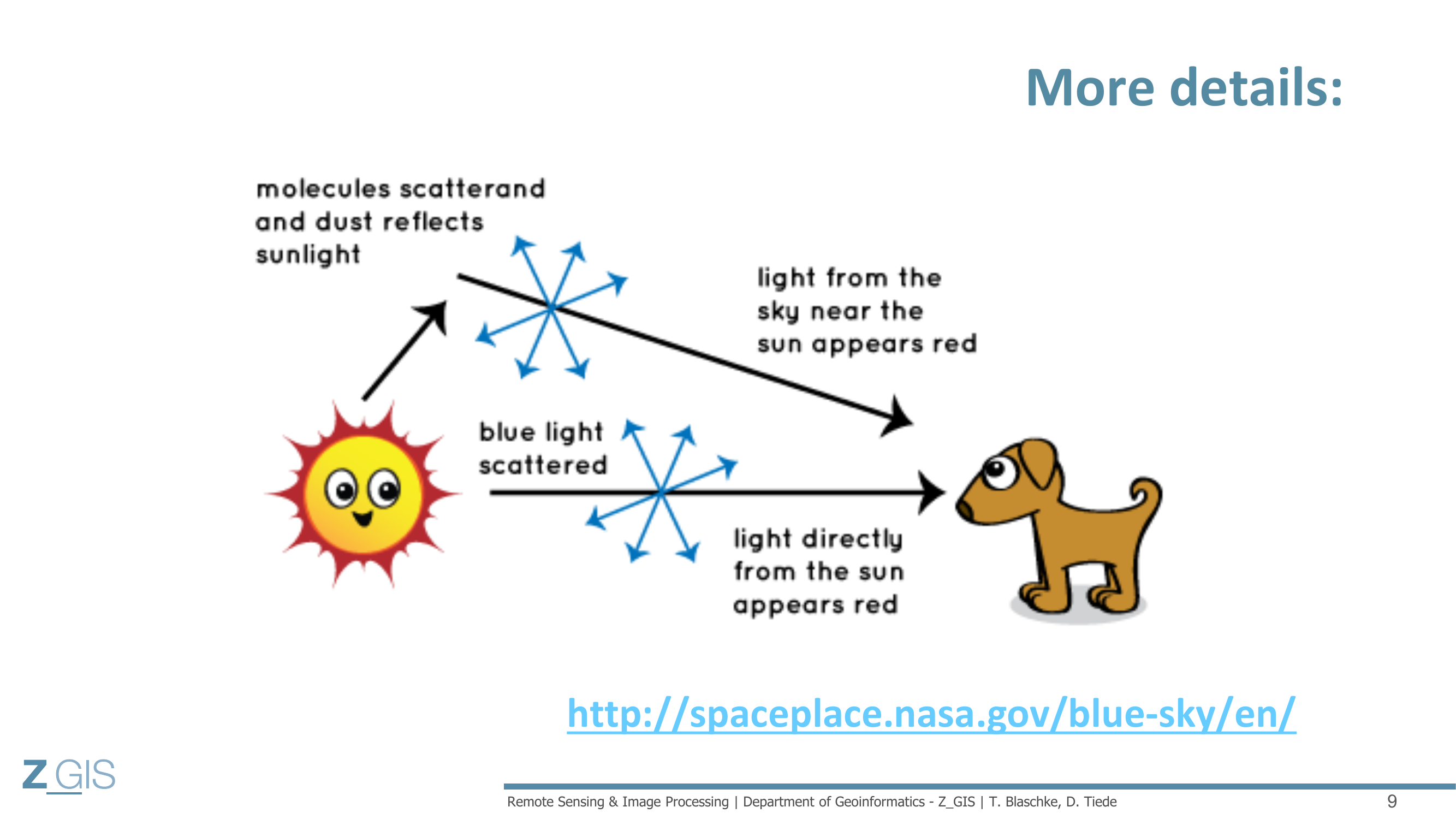 More details:

molecules scatterand and dust reflects sunlight

light from the sky near the sun appears red

blue light scattered

light directly from the sun appears red

http://spaceplace.nasa.gov/blue-sky/en/

Z_GIS

Remote Sensing & Image Processing | Department of Geoinformatics - Z_GIS | T. Blaschke, D. Tiede

9